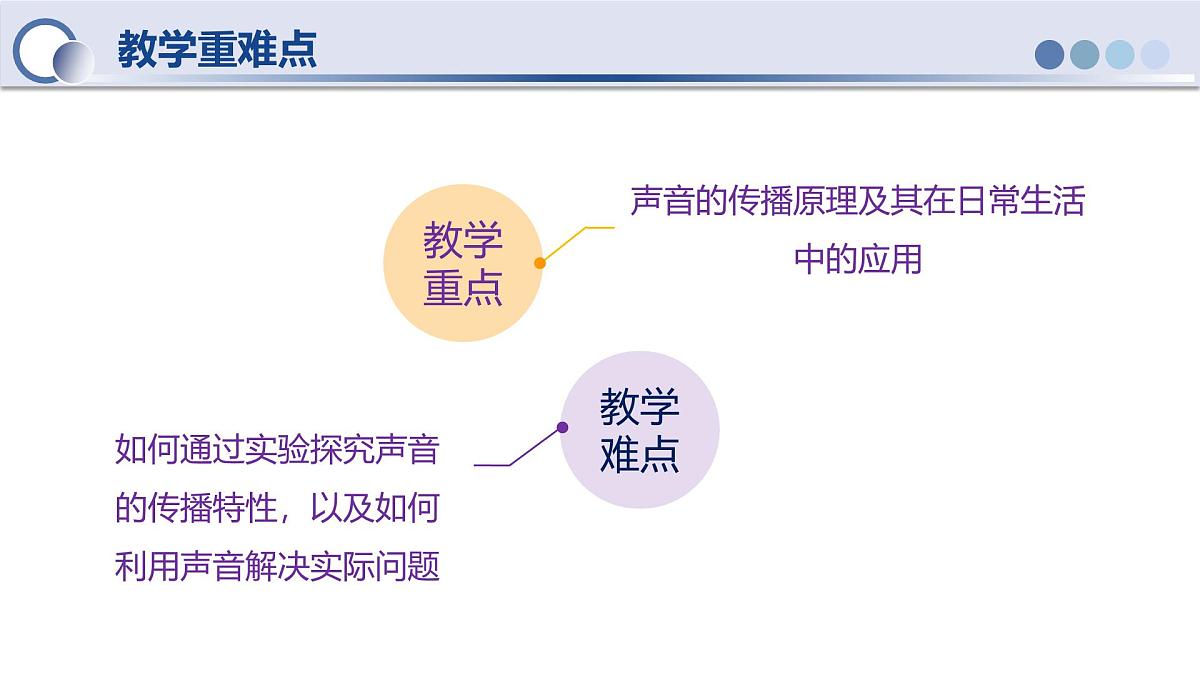 教学重难点

教学重点

声音的传播原理及其在日常生活中的应用

教学难点

如何通过实验探究声音的传播特性，以及如何利用声音解决实际问题